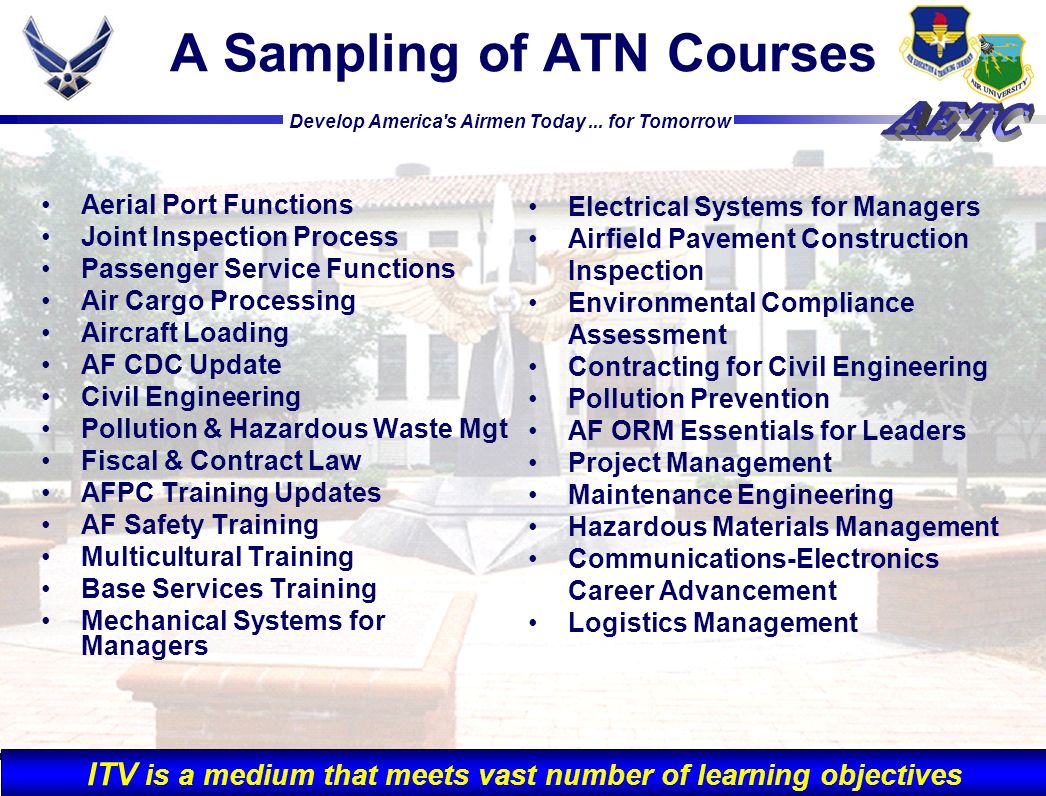 A Sampling of ATN Courses

Develop America's Airmen Today ... for Tomorrow

AETC

AIR UNIVERSITY

- Aerial Port Functions
- Joint Inspection Process
- Passenger Service Functions
- Air Cargo Processing
- Aircraft Loading
- AF CDC Update
- Civil Engineering
- Pollution & Hazardous Waste Mgt
- Fiscal & Contract Law
- AFPC Training Updates
- AF Safety Training
- Multicultural Training
- Base Services Training
- Mechanical Systems for Managers

- Electrical Systems for Managers
- Airfield Pavement Construction Inspection
- Environmental Compliance Assessment
- Contracting for Civil Engineering
- Pollution Prevention
- AF ORM Essentials for Leaders
- Project Management
- Maintenance Engineering
- Hazardous Materials Management
- Communications-Electronics Career Advancement
- Logistics Management

ITV is a medium that meets vast number of learning objectives